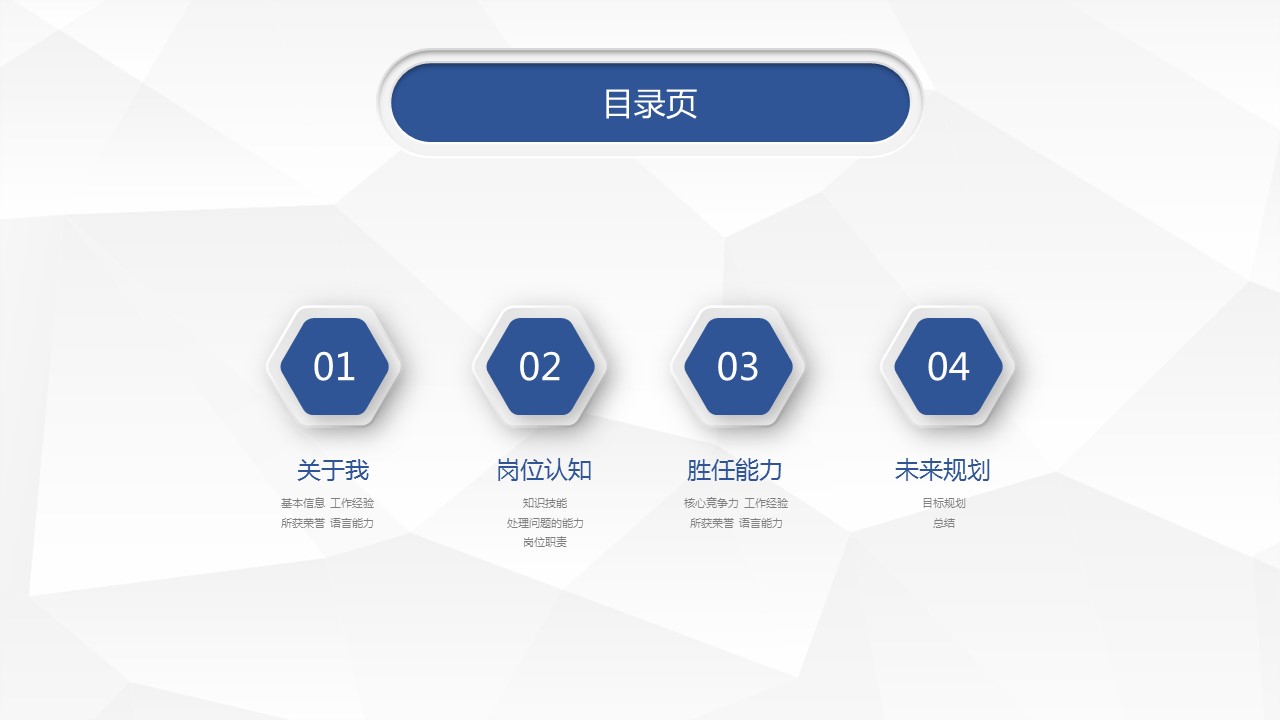 目录页

01

关于我

基本信息 工作经验
所获荣誉 语言能力

02

岗位认知

知识技能
处理问题的能力
岗位职责

03

胜任能力

核心竞争力 工作经验
所获荣誉 语言能力

04

未来规划

目标规划
总结